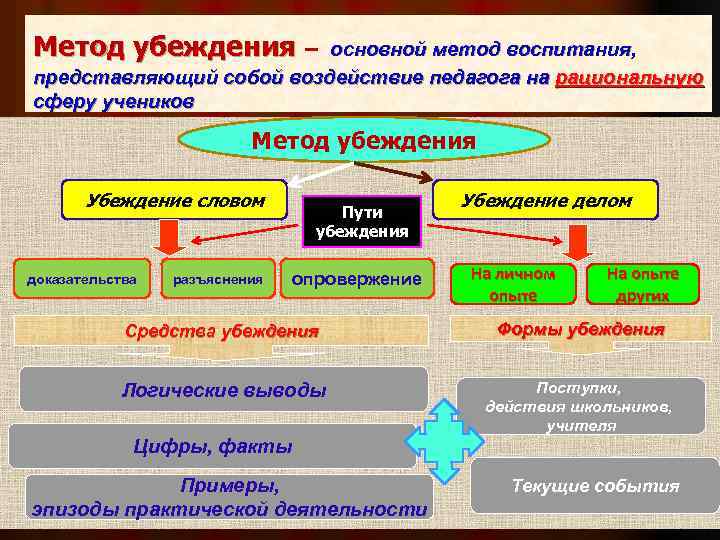 Метод убеждения – основной метод воспитания, представляющий собой воздействие педагога на рациональную сферу учеников

Метод убеждения

Убеждение словом

Пути убеждения

Убеждение делом

доказательства

разъяснения

опровержение

На личном опыте

На опыте других

Средства убеждения

Формы убеждения

Логические выводы

Цифры, факты

Примеры, эпизоды практической деятельности

Поступки, действия школьников, учителя

Текущие события